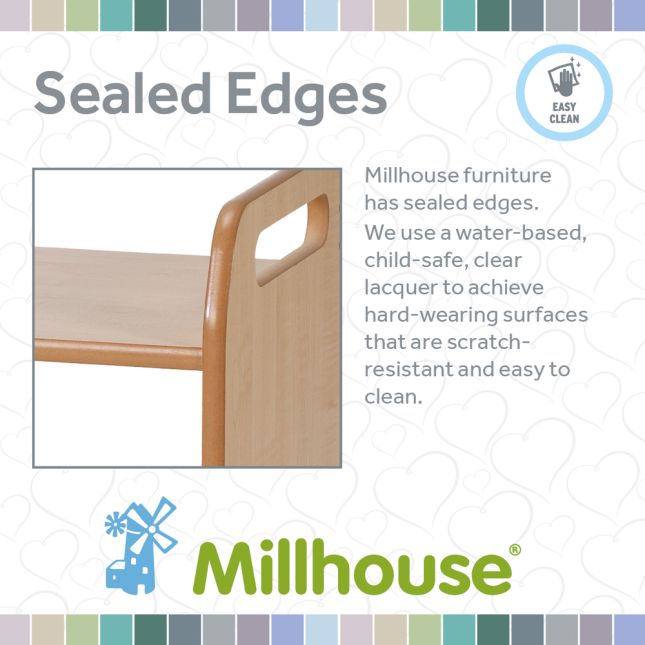 Sealed Edges

EASY CLEAN

Millhouse furniture has sealed edges. We use a water-based, child-safe, clear lacquer to achieve hard-wearing surfaces that are scratch-resistant and easy to clean.

Millhouse®